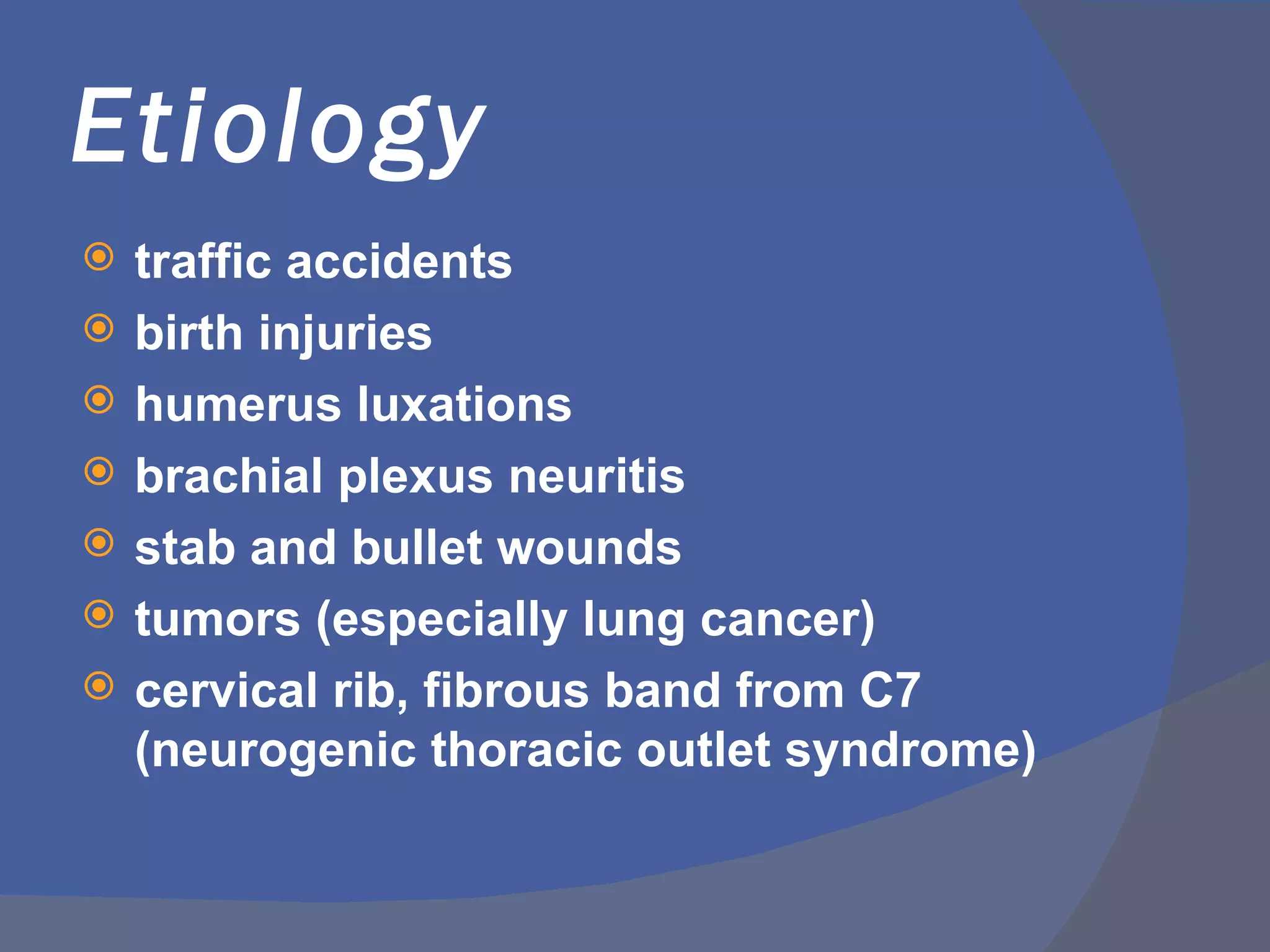 Etiology

traffic accidents
birth injuries
humerus luxations
brachial plexus neuritis
stab and bullet wounds
tumors (especially lung cancer)
cervical rib, fibrous band from C7 (neurogenic thoracic outlet syndrome)